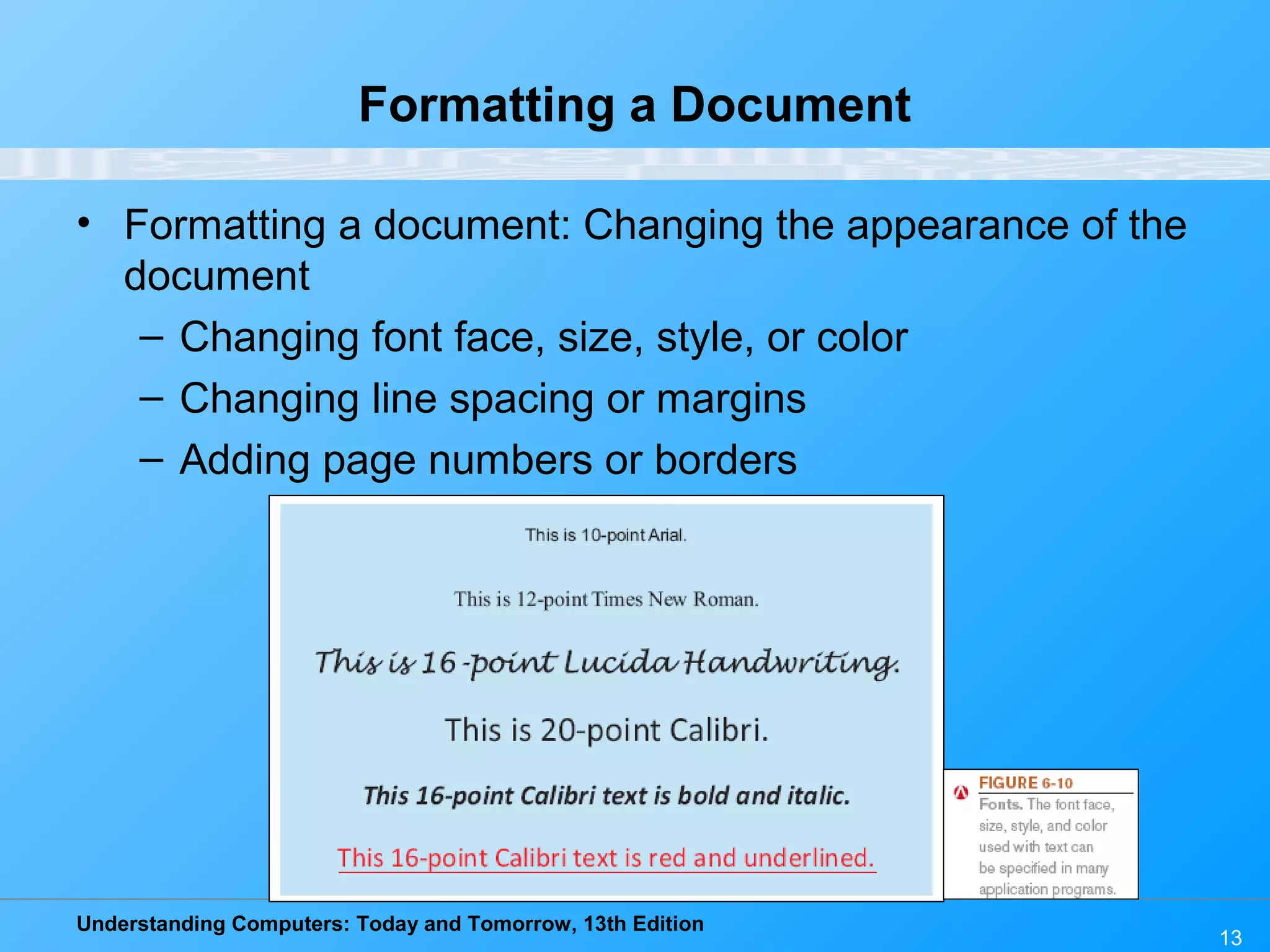 Formatting a Document

• Formatting a document: Changing the appearance of the document
– Changing font face, size, style, or color
– Changing line spacing or margins
– Adding page numbers or borders

This is 10-point Arial.

This is 12-point Times New Roman.

This is 16-point Lucida Handwriting.

This is 20-point Calibri.

This 16-point Calibri text is bold and italic.

This 16-point Calibri text is red and underlined.

FIGURE 6-10
Fonts. The font face, size, style, and color used with text can be specified in many application programs.

Understanding Computers: Today and Tomorrow, 13th Edition

13